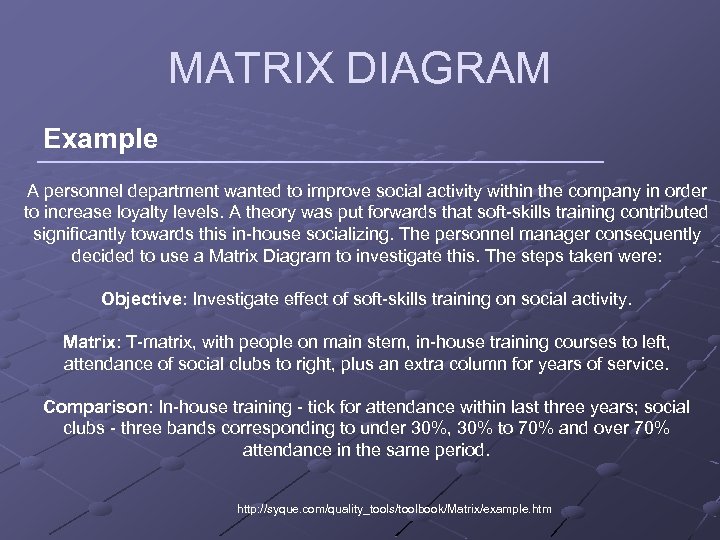 MATRIX DIAGRAM

Example

A personnel department wanted to improve social activity within the company in order to increase loyalty levels. A theory was put forwards that soft-skills training contributed significantly towards this in-house socializing. The personnel manager consequently decided to use a Matrix Diagram to investigate this. The steps taken were:

Objective: Investigate effect of soft-skills training on social activity.

Matrix: T-matrix, with people on main stem, in-house training courses to left, attendance of social clubs to right, plus an extra column for years of service.

Comparison: In-house training - tick for attendance within last three years; social clubs - three bands corresponding to under 30%, 30% to 70% and over 70% attendance in the same period.

http://syque.com/quality_tools/toolbook/Matrix/example.htm